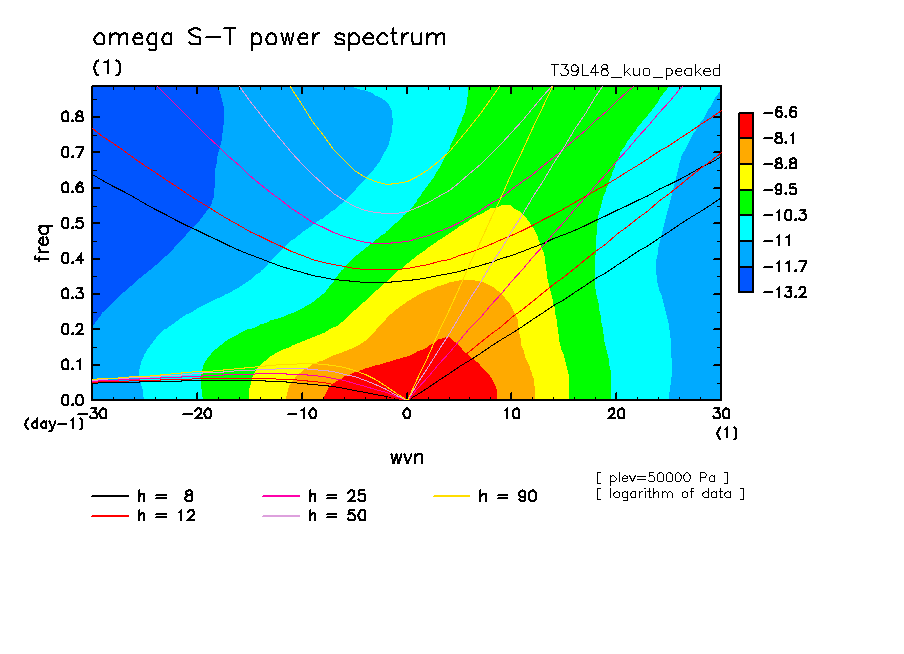 omega S-T power spectrum

(1)

T39L48_kuo_peaked

freq

0.8
0.7
0.6
0.5
0.4
0.3
0.2
0.1
0.0

(day-1)

-30 -20 -10 0 10 20 30

(1)

wvn

-6.6
-8.1
-8.8
-9.5
-10.3
-11
-11.7
-13.2

[ plev=50000 Pa ]
[ logarithm of data ]

h = 8
h = 12
h = 25
h = 50
h = 90